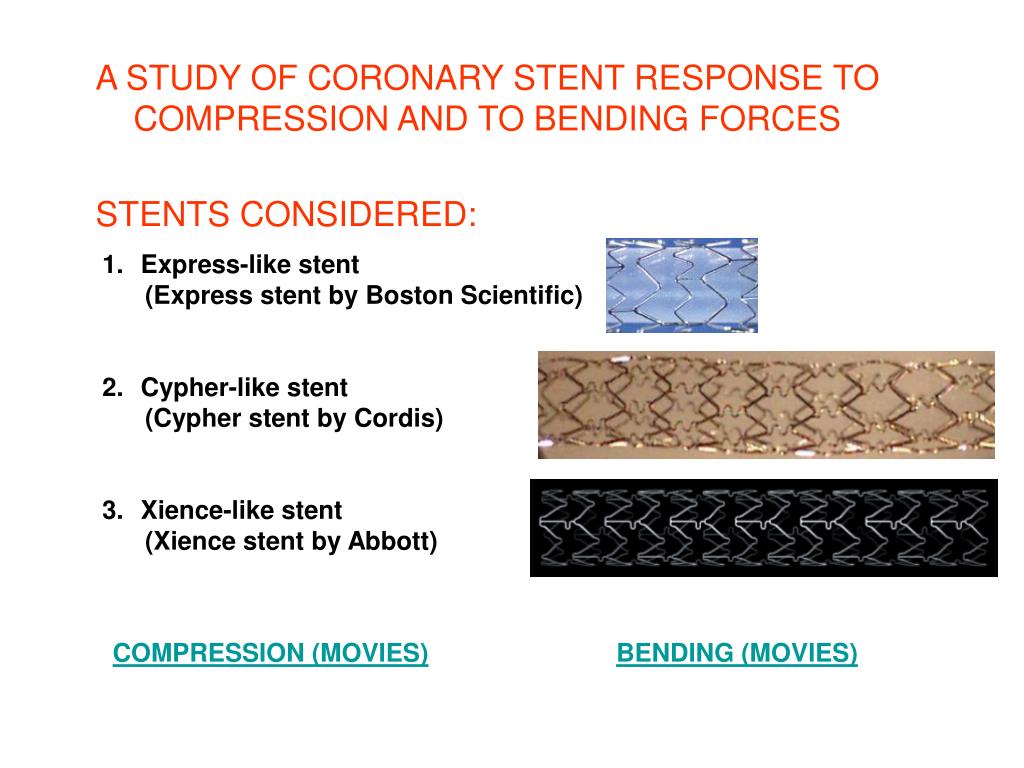 A STUDY OF CORONARY STENT RESPONSE TO COMPRESSION AND TO BENDING FORCES

STENTS CONSIDERED:

1. Express-like stent
(Express stent by Boston Scientific)

2. Cypher-like stent
(Cypher stent by Cordis)

3. Xience-like stent
(Xience stent by Abbott)

COMPRESSION (MOVIES)

BENDING (MOVIES)